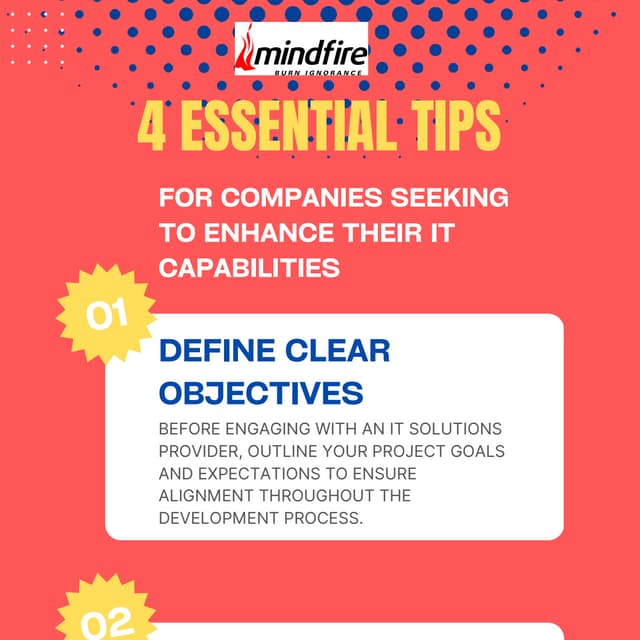 mindfire
BURN IGNORANCE

4 ESSENTIAL TIPS

FOR COMPANIES SEEKING TO ENHANCE THEIR IT CAPABILITIES

01

DEFINE CLEAR OBJECTIVES

BEFORE ENGAGING WITH AN IT SOLUTIONS PROVIDER, OUTLINE YOUR PROJECT GOALS AND EXPECTATIONS TO ENSURE ALIGNMENT THROUGHOUT THE DEVELOPMENT PROCESS.

02